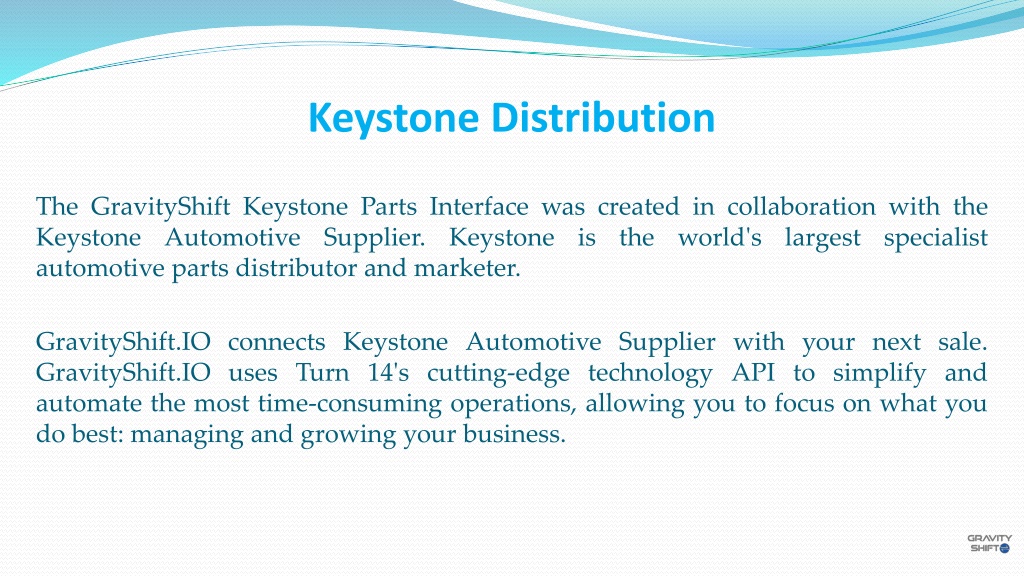 Keystone Distribution

The GravityShift Keystone Parts Interface was created in collaboration with the Keystone Automotive Supplier. Keystone is the world's largest specialist automotive parts distributor and marketer.

GravityShift.IO connects Keystone Automotive Supplier with your next sale. GravityShift.IO uses Turn 14's cutting-edge technology API to simplify and automate the most time-consuming operations, allowing you to focus on what you do best: managing and growing your business.

GRAVITY SHIFT